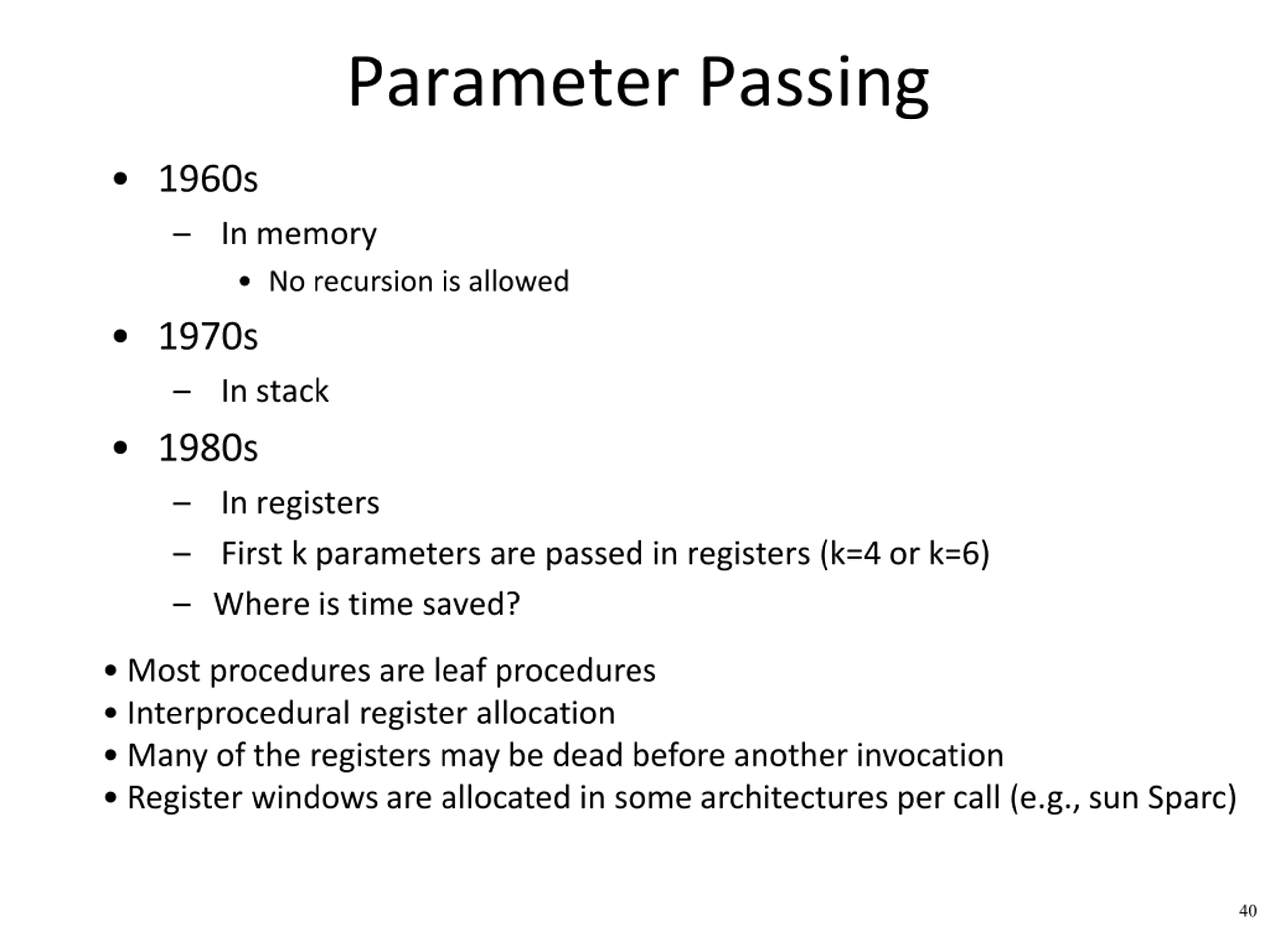 Parameter Passing

• 1960s
  – In memory
    • No recursion is allowed
• 1970s
  – In stack
• 1980s
  – In registers
  – First k parameters are passed in registers (k=4 or k=6)
  – Where is time saved?

• Most procedures are leaf procedures
• Interprocedural register allocation
• Many of the registers may be dead before another invocation
• Register windows are allocated in some architectures per call (e.g., sun Sparc)

40